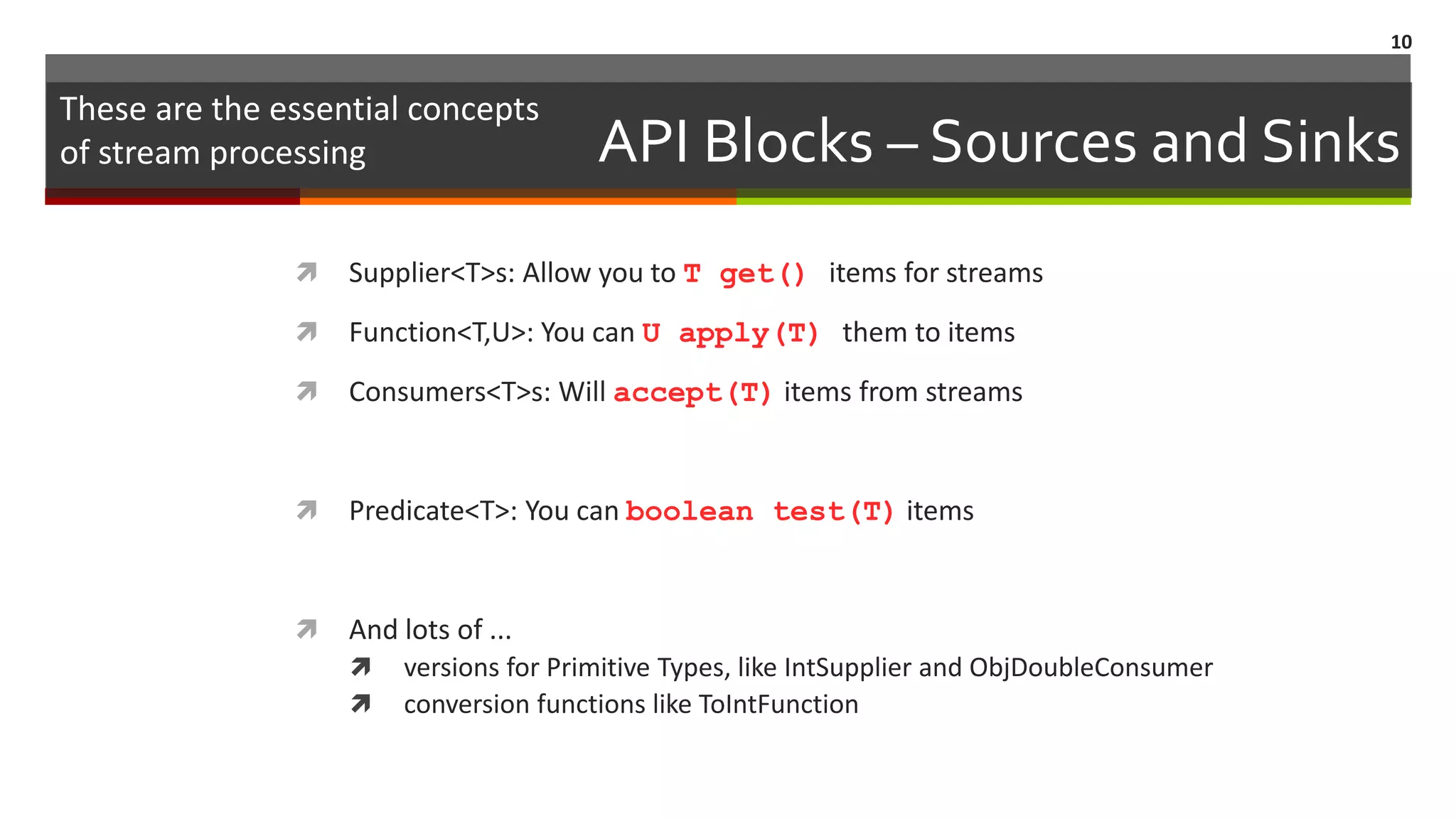 10

These are the essential concepts of stream processing

API Blocks – Sources and Sinks

Supplier<T>s: Allow you to T get() items for streams

Function<T,U>: You can U apply(T) them to items

Consumers<T>s: Will accept(T) items from streams

Predicate<T>: You can boolean test(T) items

And lots of ...

versions for Primitive Types, like IntSupplier and ObjDoubleConsumer

conversion functions like ToIntFunction